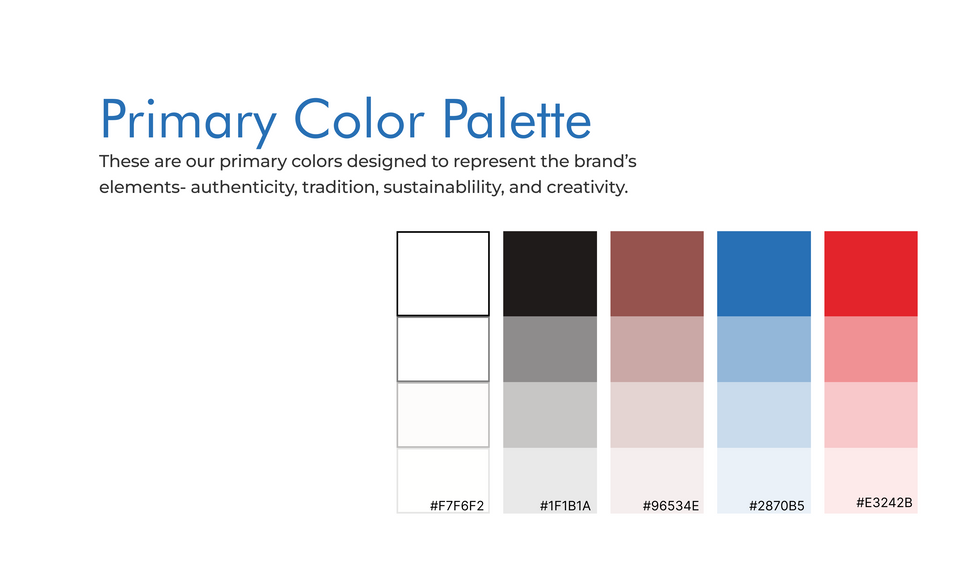 Primary Color Palette

These are our primary colors designed to represent the brand's elements- authenticity, tradition, sustainablility, and creativity.

#F7F6F2

#1F1B1A

#96534E

#2870B5

#E3242B